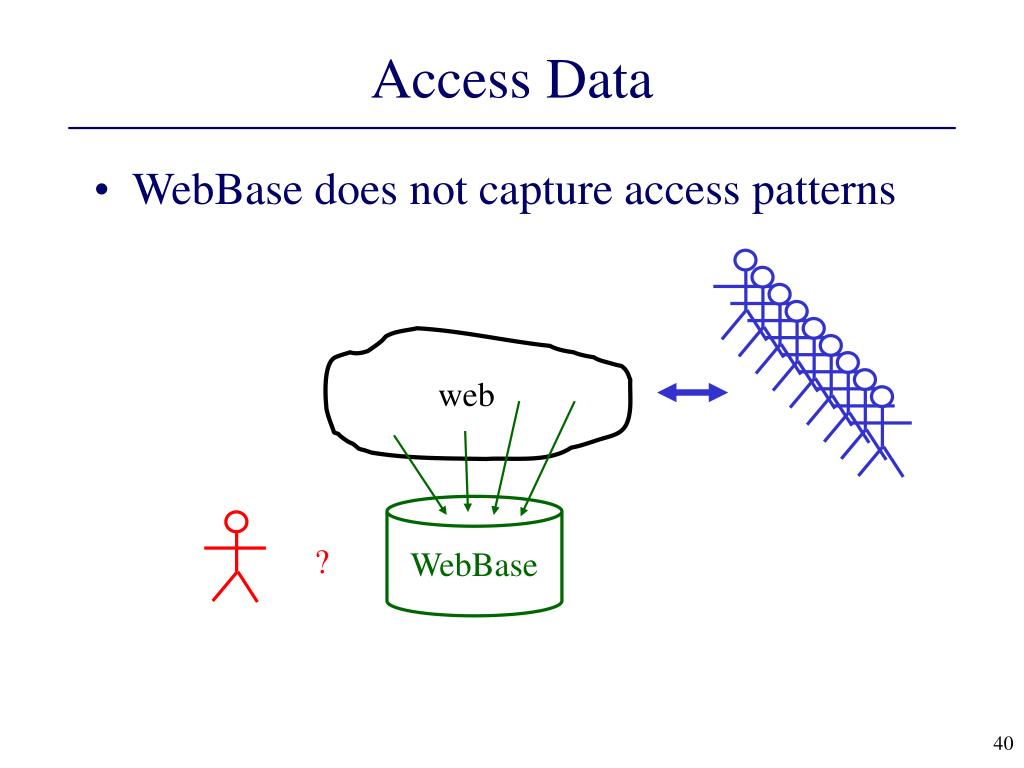 Access Data

• WebBase does not capture access patterns

web

?

WebBase

40